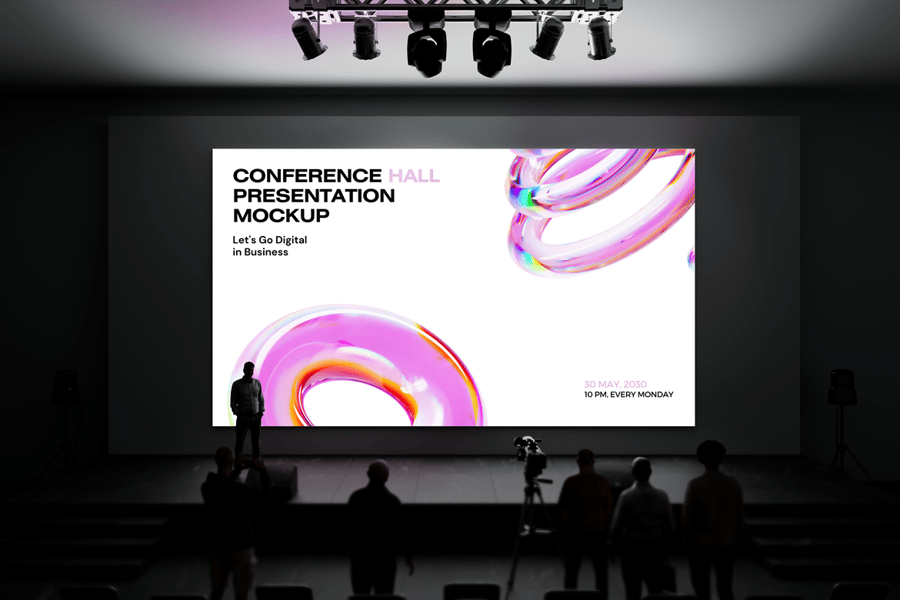 CONFERENCE HALL
PRESENTATION
MOCKUP

Let's Go Digital
in Business

30 MAY, 2030
10 PM, EVERY MONDAY